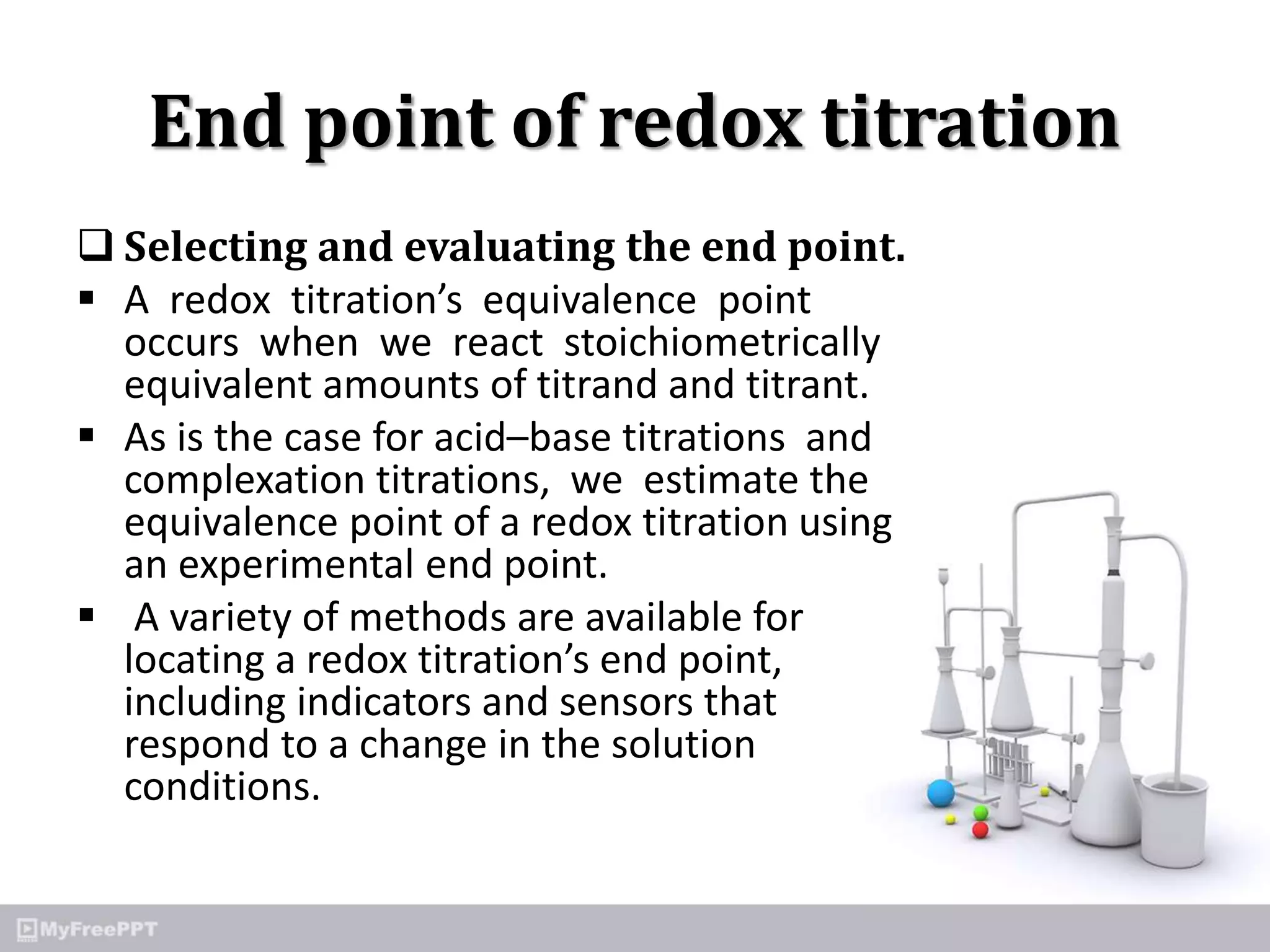 End point of redox titration

❑ Selecting and evaluating the end point.

▪ A redox titration’s equivalence point occurs when we react stoichiometrically equivalent amounts of titrand and titrant.

▪ As is the case for acid–base titrations and complexation titrations, we estimate the equivalence point of a redox titration using an experimental end point.

▪ A variety of methods are available for locating a redox titration’s end point, including indicators and sensors that respond to a change in the solution conditions.

MyFreePPT